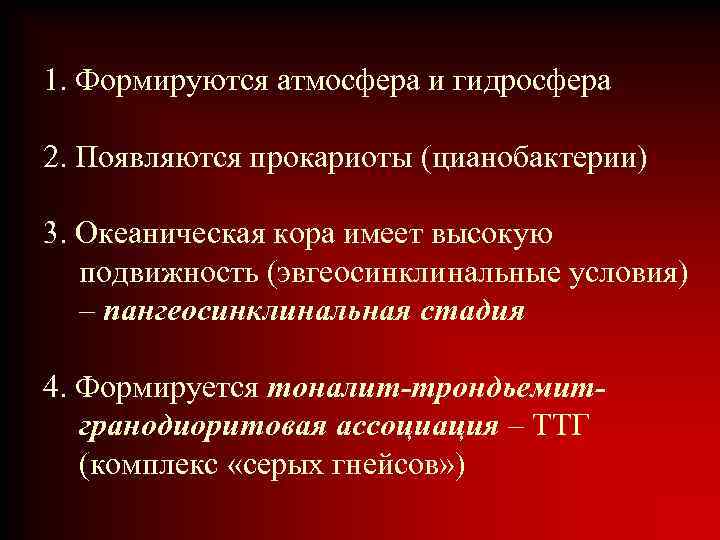 1. Формируются атмосфера и гидросфера

2. Появляются прокариоты (цианобактерии)

3. Океаническая кора имеет высокую подвижность (эвгеосинклинальные условия) – пангеосинклинальная стадия

4. Формируется тоналит-трондьемит-гранодиоритовая ассоциация – ТТГ (комплекс «серых гнейсов»)